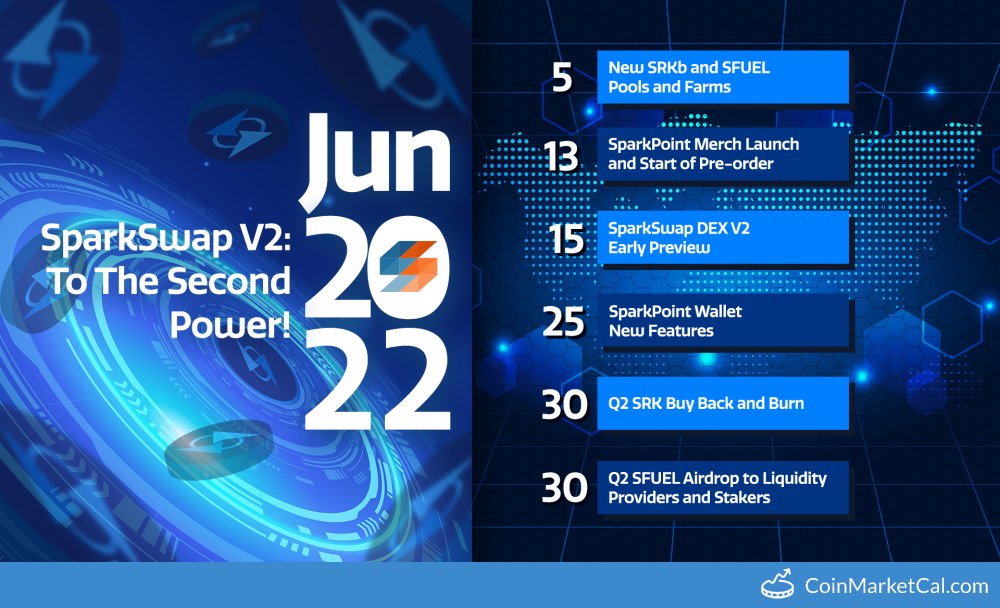 SparkSwap V2: To The Second Power!

Jun 2022

5 New SRKb and SFUEL Pools and Farms

13 SparkPoint Merch Launch and Start of Pre-order

15 SparkSwap DEX V2 Early Preview

25 SparkPoint Wallet New Features

30 Q2 SRK Buy Back and Burn

30 Q2 SFUEL Airdrop to Liquidity Providers and Stakers

CoinMarketCal.com